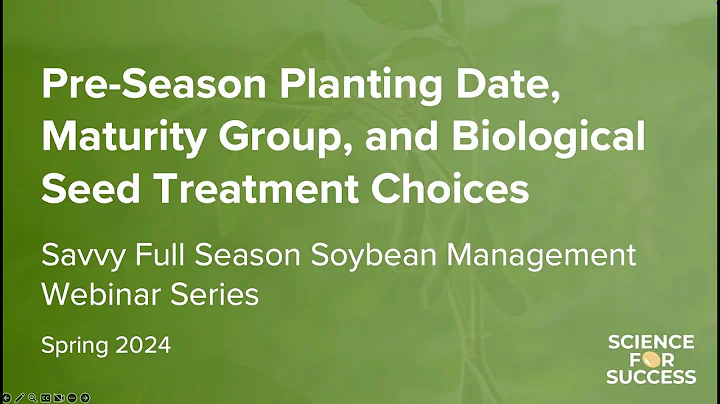 Pre-Season Planting Date, Maturity Group, and Biological Seed Treatment Choices

Savvy Full Season Soybean Management Webinar Series

Spring 2024

SCIENCE FOR SUCCESS